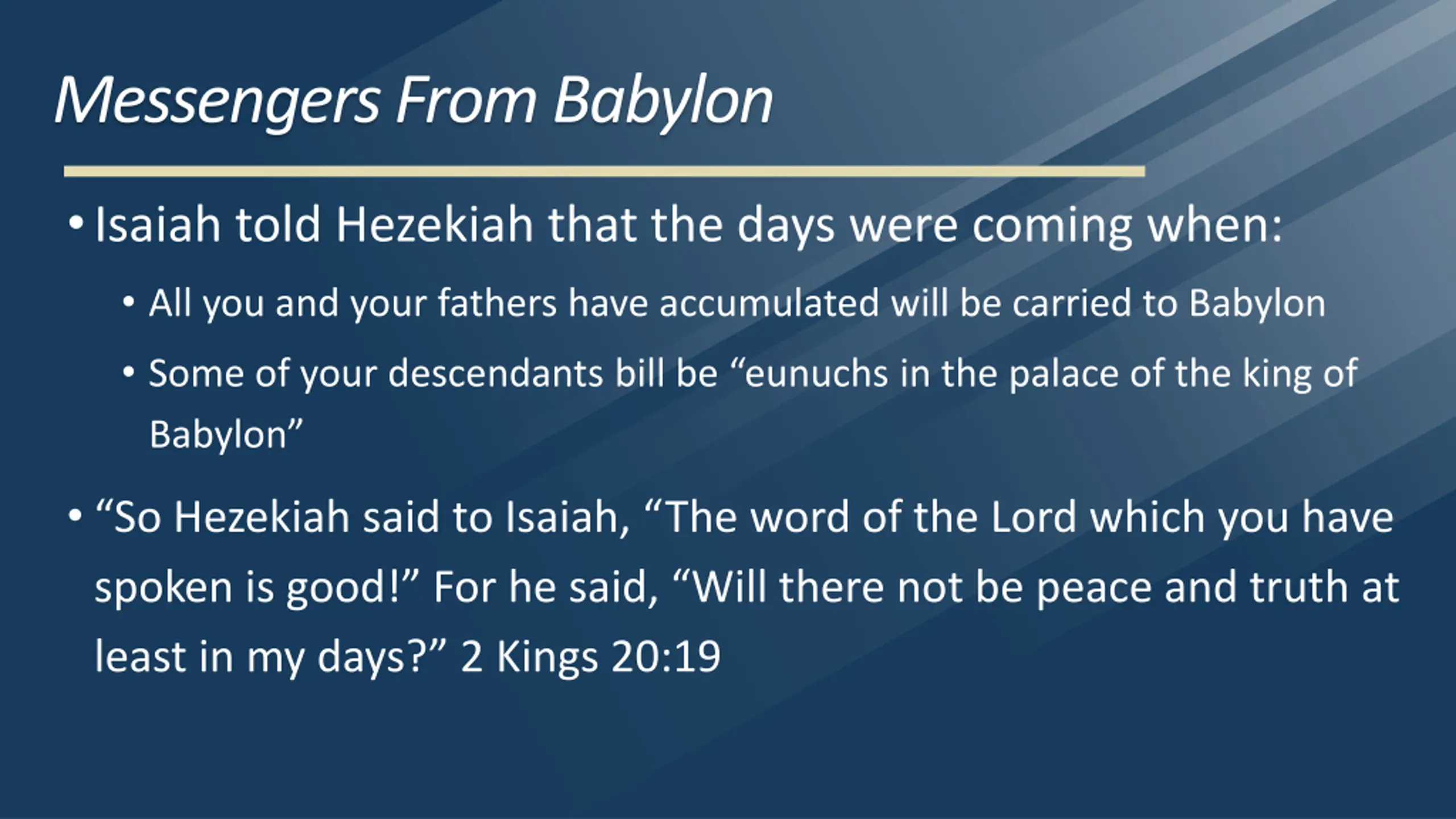 Messengers From Babylon

• Isaiah told Hezekiah that the days were coming when:

• All you and your fathers have accumulated will be carried to Babylon

• Some of your descendants bill be “eunuchs in the palace of the king of Babylon”

• “So Hezekiah said to Isaiah, “The word of the Lord which you have spoken is good!” For he said, “Will there not be peace and truth at least in my days?” 2 Kings 20:19